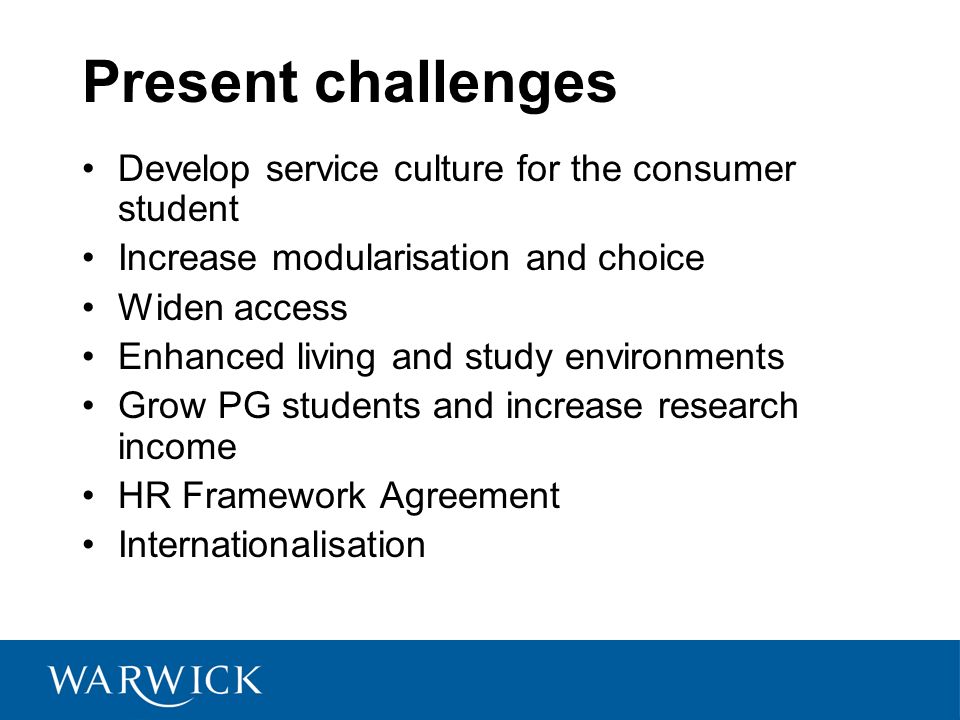 Present challenges

• Develop service culture for the consumer student
• Increase modularisation and choice
• Widen access
• Enhanced living and study environments
• Grow PG students and increase research income
• HR Framework Agreement
• Internationalisation

WARWICK